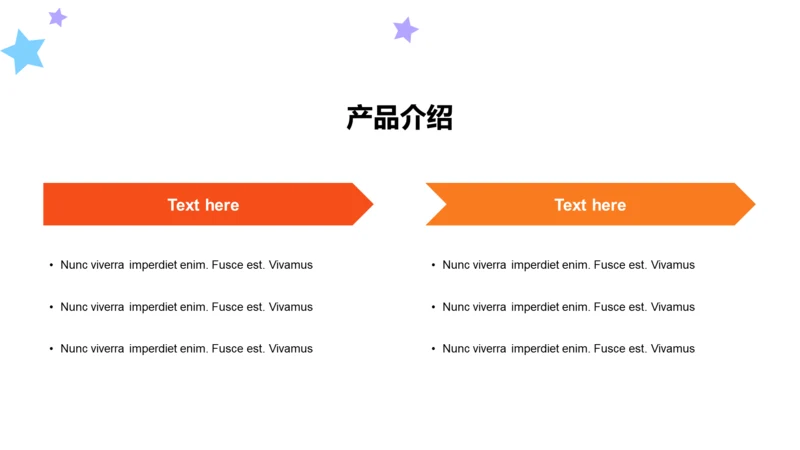 产品介绍

Text here

• Nunc viverra imperdiet enim. Fusce est. Vivamus

• Nunc viverra imperdiet enim. Fusce est. Vivamus

• Nunc viverra imperdiet enim. Fusce est. Vivamus

Text here

• Nunc viverra imperdiet enim. Fusce est. Vivamus

• Nunc viverra imperdiet enim. Fusce est. Vivamus

• Nunc viverra imperdiet enim. Fusce est. Vivamus